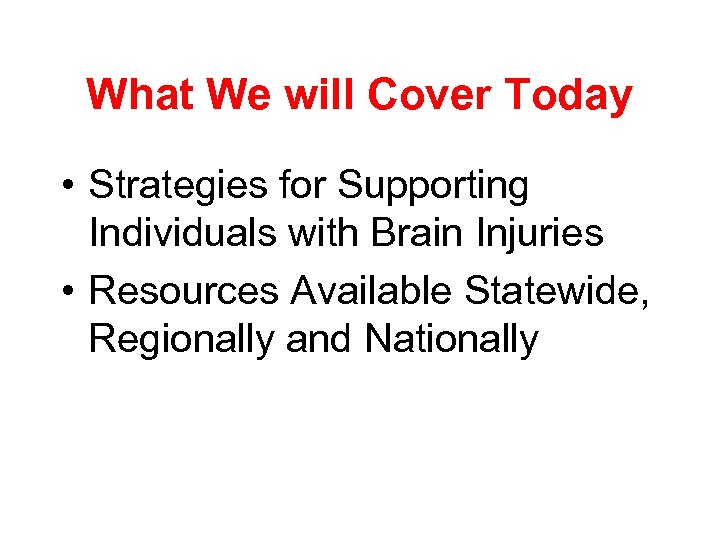 What We will Cover Today

• Strategies for Supporting Individuals with Brain Injuries
• Resources Available Statewide, Regionally and Nationally